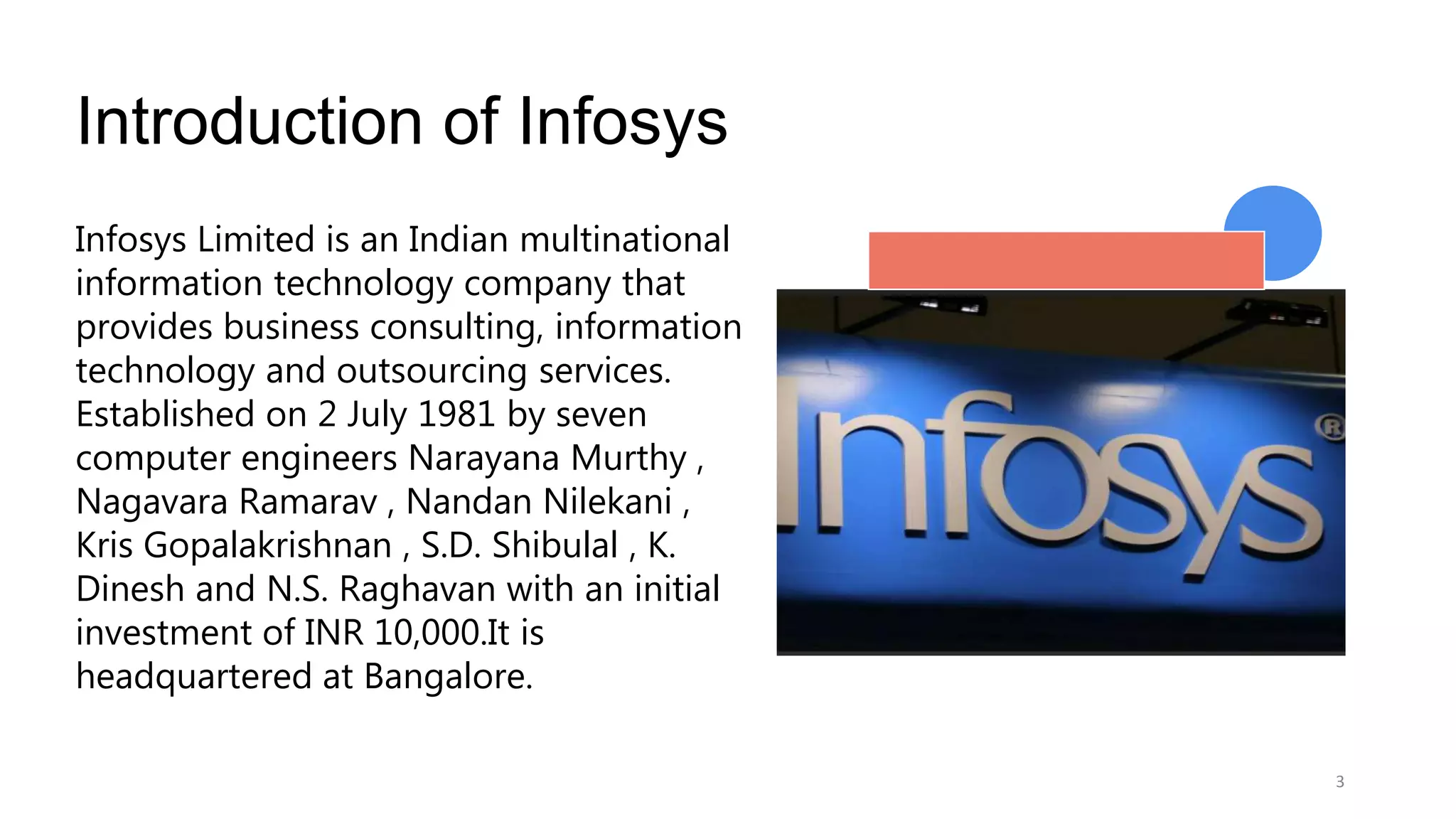 Introduction of Infosys

Infosys Limited is an Indian multinational information technology company that provides business consulting, information technology and outsourcing services. Established on 2 July 1981 by seven computer engineers Narayana Murthy , Nagavara Ramarav , Nandan Nilekani , Kris Gopalakrishnan , S.D. Shibulal , K. Dinesh and N.S. Raghavan with an initial investment of INR 10,000.It is headquartered at Bangalore.

Infosys®

3